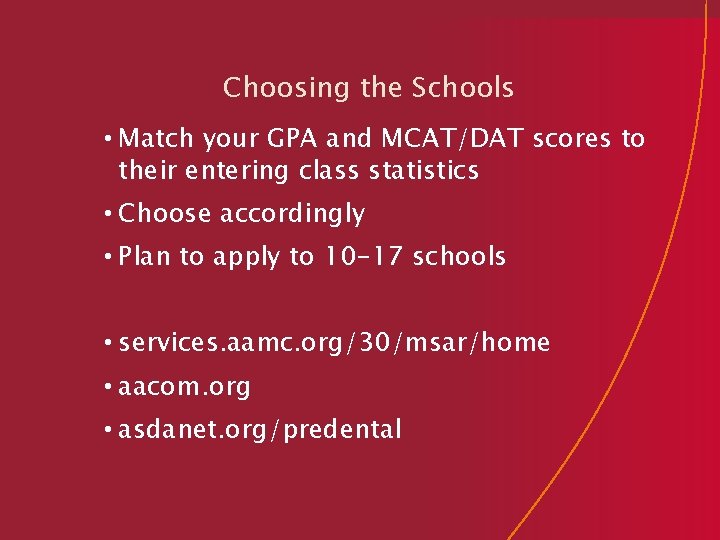 Choosing the Schools

• Match your GPA and MCAT/DAT scores to their entering class statistics

• Choose accordingly

• Plan to apply to 10-17 schools

• services.aamc.org/30/msar/home

• aacom.org

• asdanet.org/predental